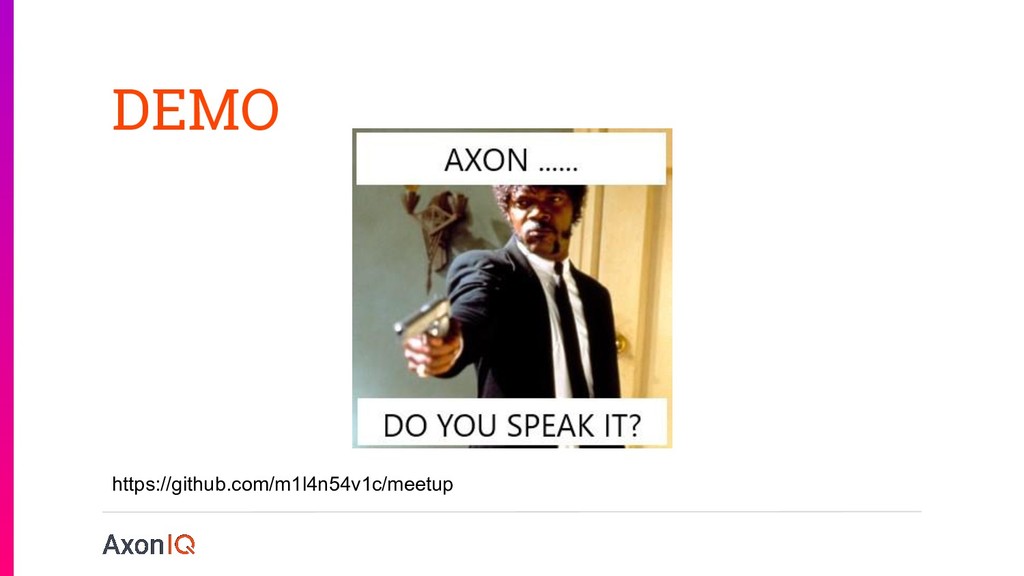 DEMO

AXON ......

DO YOU SPEAK IT?

https://github.com/m1l4n54v1c/meetup

AxonIQ